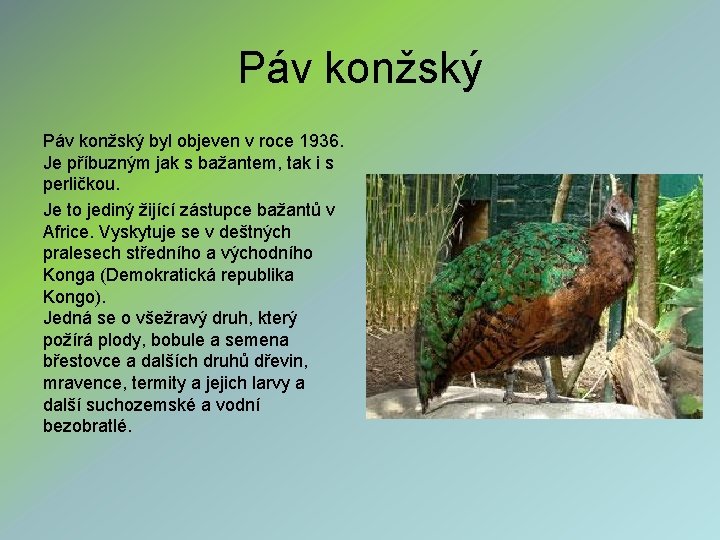 Páv konžský

Páv konžský byl objeven v roce 1936. Je příbuzným jak s bažantem, tak i s perličkou.

Je to jediný žijící zástupce bažantů v Africe. Vyskytuje se v deštných pralesech středního a východního Konga (Demokratická republika Kongo).
Jedná se o všežravý druh, který požírá plody, bobule a semena břestovce a dalších druhů dřevin, mravence, termity a jejich larvy a další suchozemské a vodní bezobratlé.